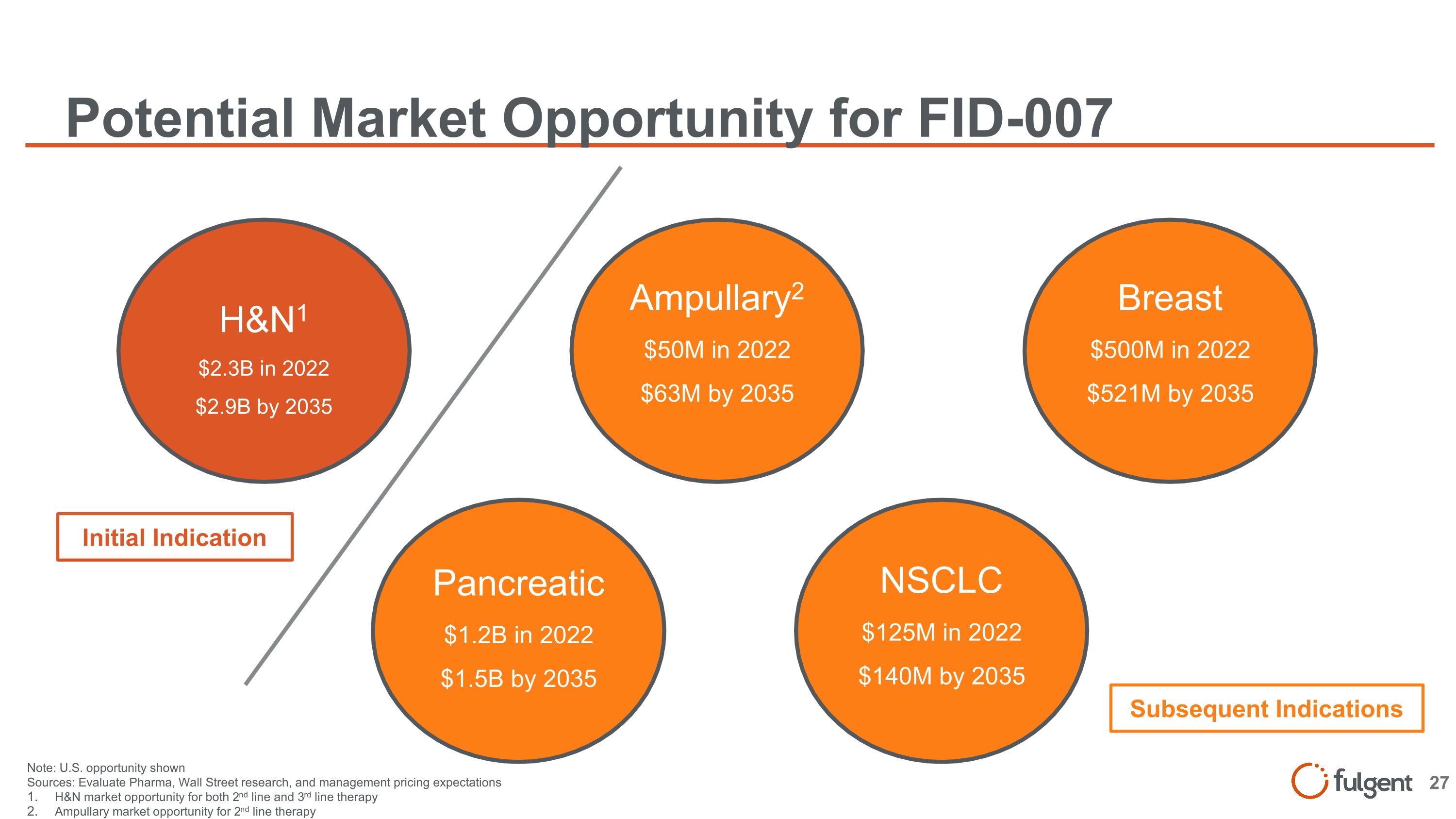 Potential Market Opportunity for FID-007

H&N$^1$

\$2.3B in 2022

\$2.9B by 2035

Initial Indication

Ampullary$^2$

\$50M in 2022

\$63M by 2035

Breast

\$500M in 2022

\$521M by 2035

Pancreatic

\$1.2B in 2022

\$1.5B by 2035

NSCLC

\$125M in 2022

\$140M by 2035

Subsequent Indications

Note: U.S. opportunity shown
Sources: Evaluate Pharma, Wall Street research, and management pricing expectations
1. H&N market opportunity for both 2$^{nd}$ line and 3$^{rd}$ line therapy
2. Ampullary market opportunity for 2$^{nd}$ line therapy

fulgent 27